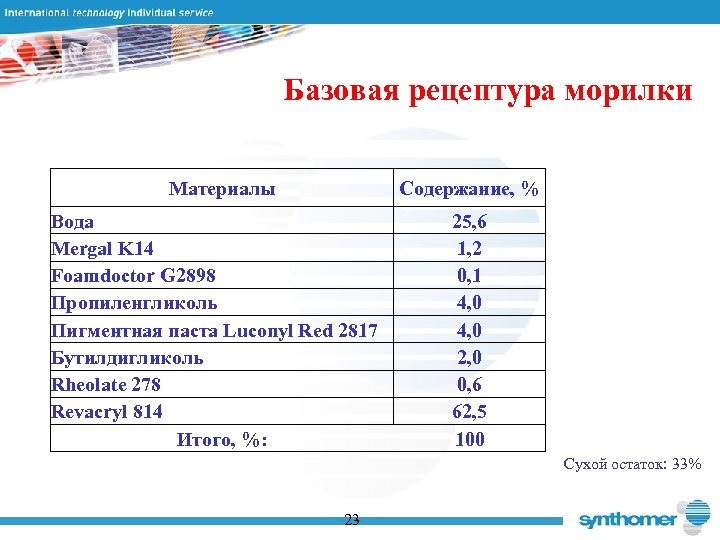 International technology individual service

Базовая рецептура морилки

| Материалы | Содержание, % |
|---|---|
| Вода | 25,6 |
| Mergal K14 | 1,2 |
| Foamdoctor G2898 | 0,1 |
| Пропиленгликоль | 4,0 |
| Пигментная паста Luconyl Red 2817 | 4,0 |
| Бутилдигликоль | 2,0 |
| Rheolate 278 | 0,6 |
| Revacryl 814 | 62,5 |
| Итого, %: | 100 |

Сухой остаток: 33%

23

synthomer